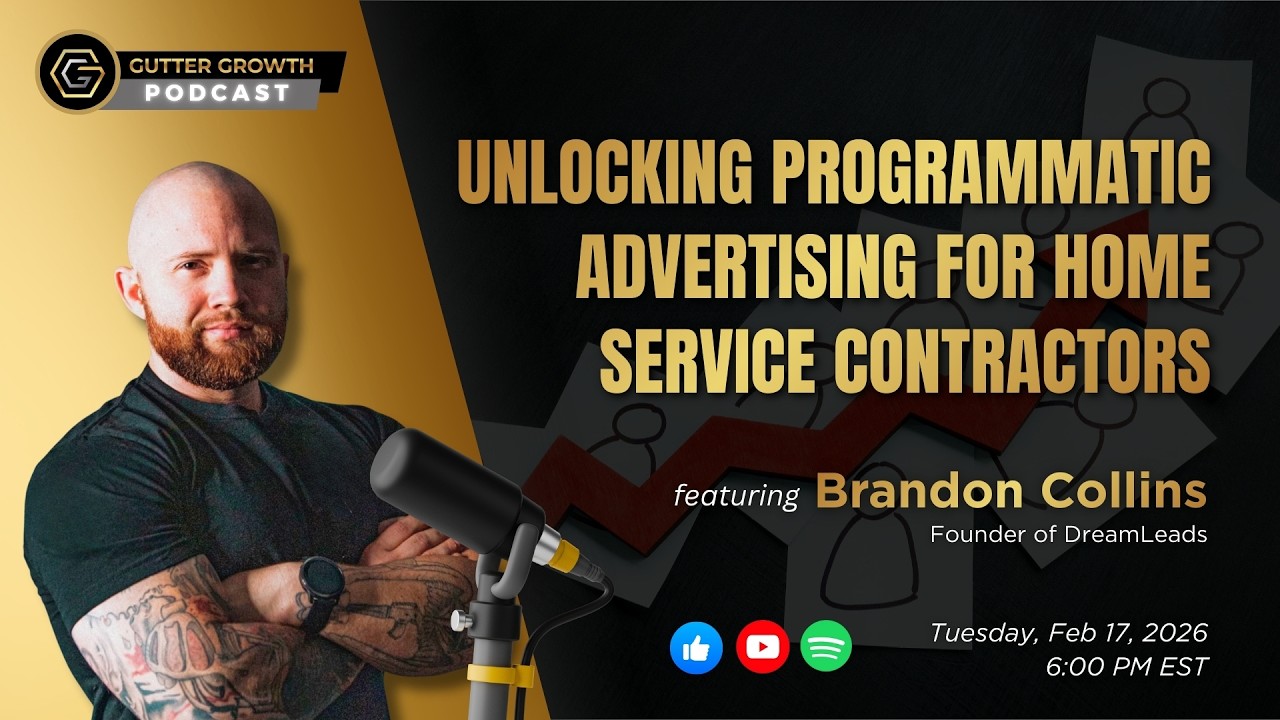 G GUTTER GROWTH PODCAST

UNLOCKING PROGRAMMATIC ADVERTISING FOR HOME SERVICE CONTRACTORS

featuring Brandon Collins
Founder of DreamLeads

Tuesday, Feb 17, 2026
6:00 PM EST